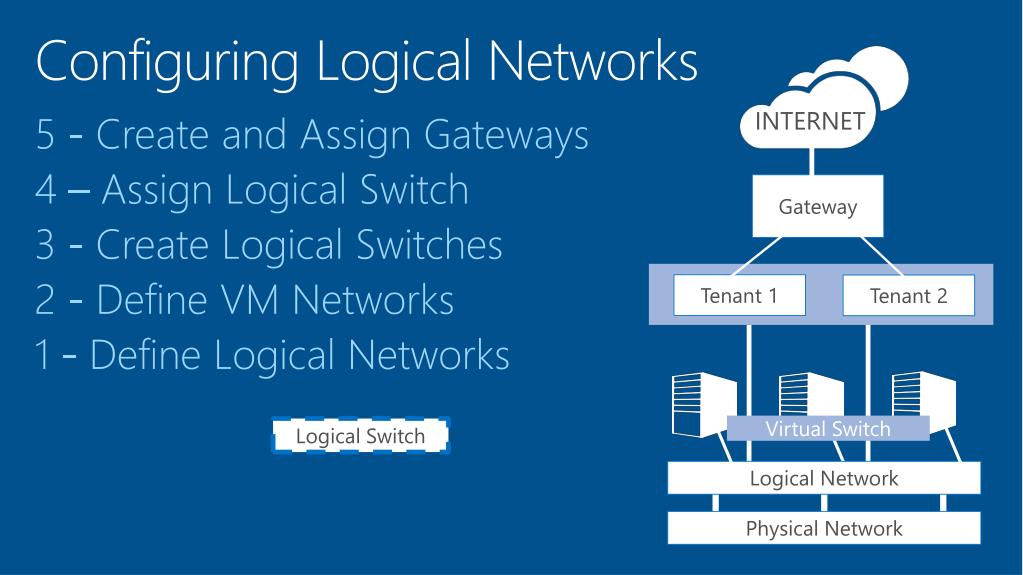 Configuring Logical Networks

5 - Create and Assign Gateways
4 – Assign Logical Switch
3 - Create Logical Switches
2 - Define VM Networks
1 - Define Logical Networks

Logical Switch

INTERNET

Gateway

Tenant 1

Tenant 2

Virtual Switch

Logical Network

Physical Network